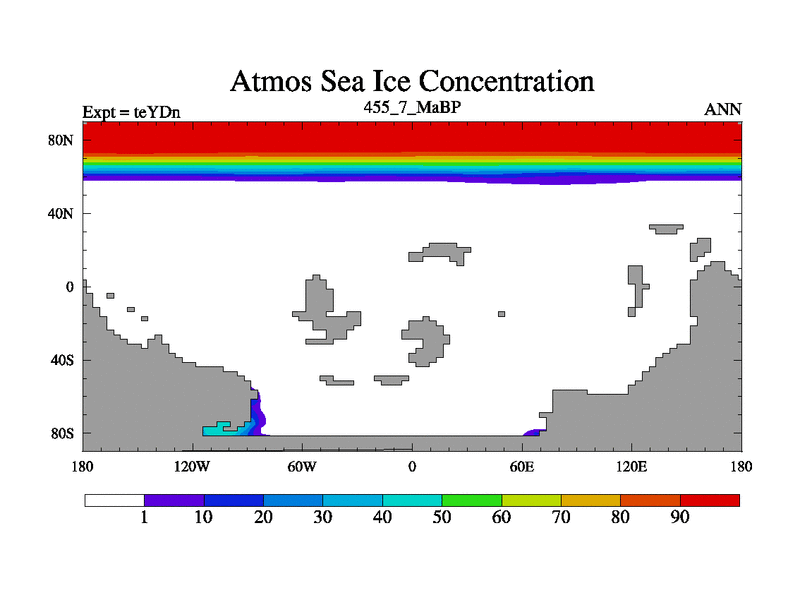 Atmos Sea Ice Concentration

Expt = teYDn

455_7_MaBP

ANN

80N
40N
0
40S
80S

180 120W 60W 0 60E 120E 180

1 10 20 30 40 50 60 70 80 90